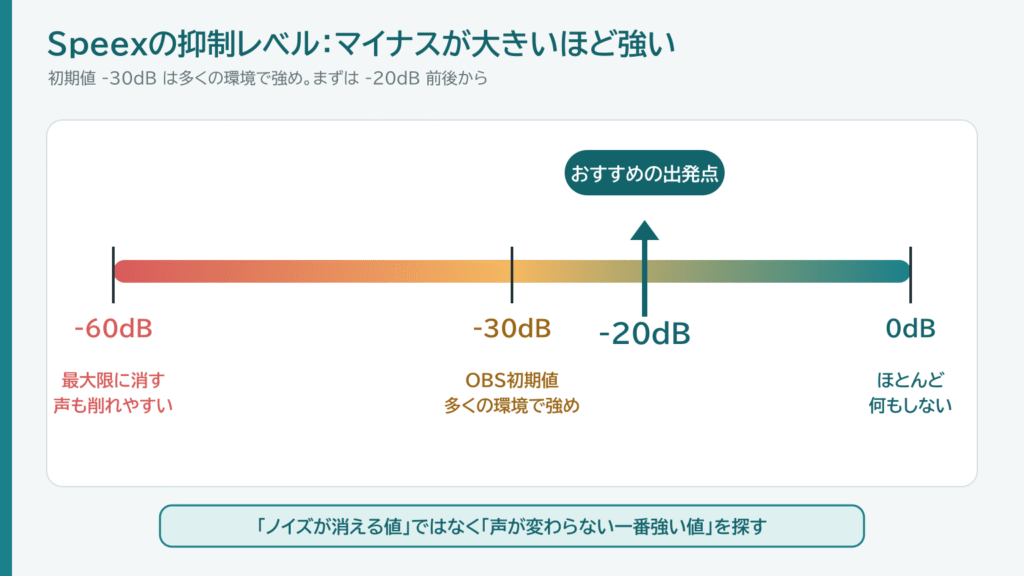 Speexの抑制レベル：マイナスが大きいほど強い

初期値 -30dB は多くの環境で強め。まずは -20dB 前後から

おすすめの出発点

-60dB

-30dB

-20dB

0dB

最大限に消す
声も削れやすい

OBS初期値
多くの環境で強め

ほとんど
何もしない

「ノイズが消える値」ではなく「声が変わらない一番強い値」を探す